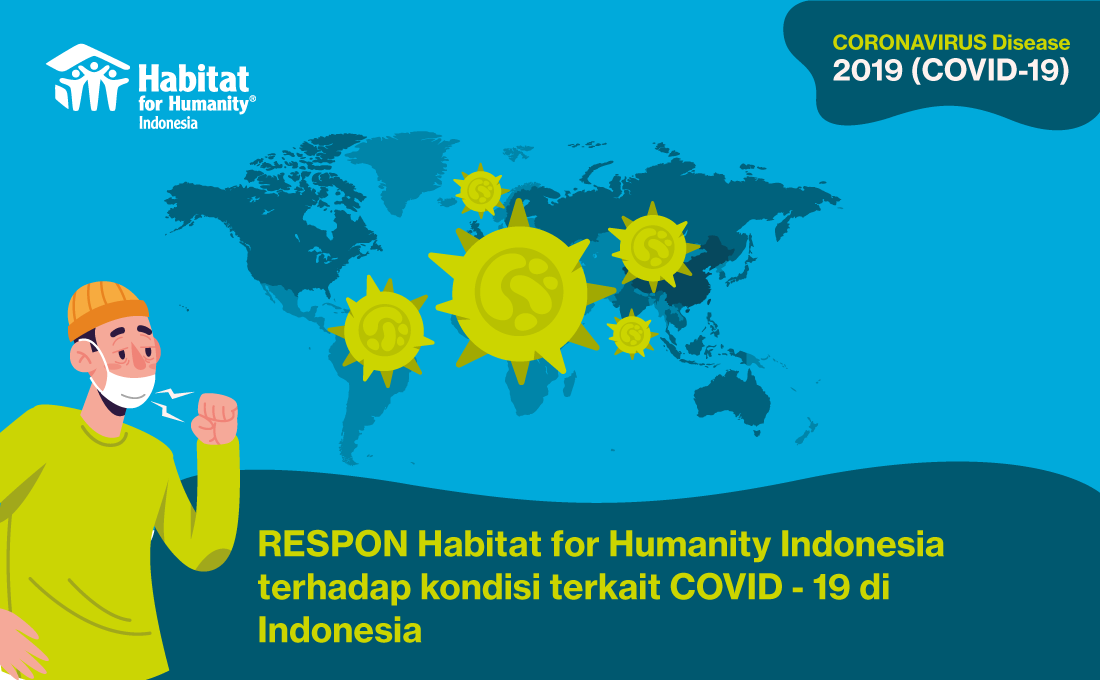 Habitat for Humanity® Indonesia

CORONAVIRUS Disease
2019 (COVID-19)

RESPON Habitat for Humanity Indonesia terhadap kondisi terkait COVID - 19 di Indonesia